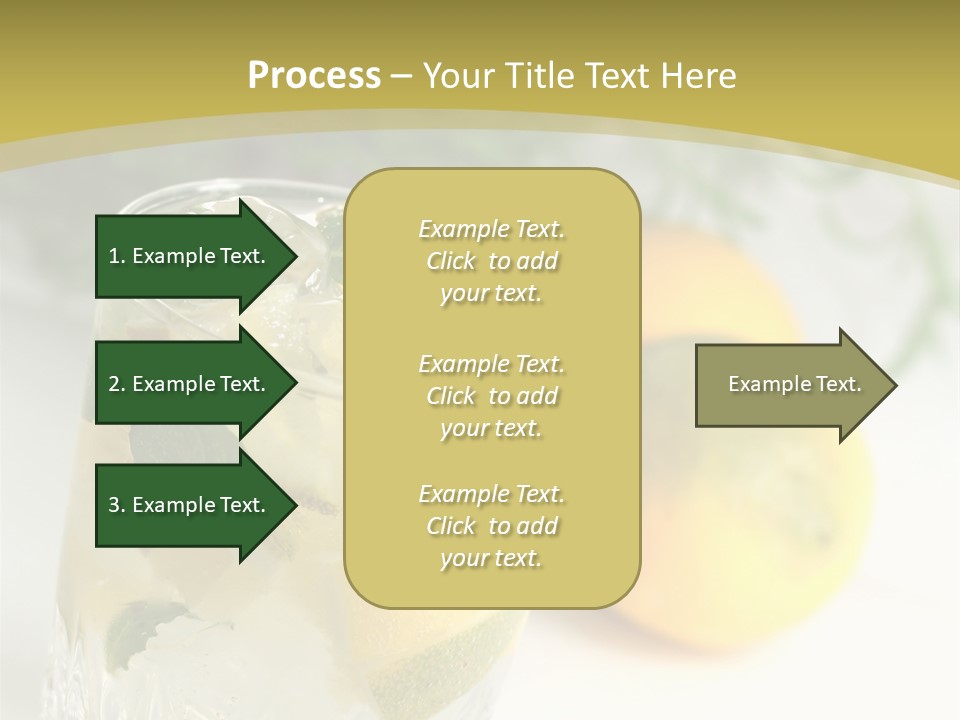 Process – Your Title Text Here

1. Example Text.

2. Example Text.

3. Example Text.

Example Text. Click to add your text.

Example Text. Click to add your text.

Example Text. Click to add your text.

Example Text.